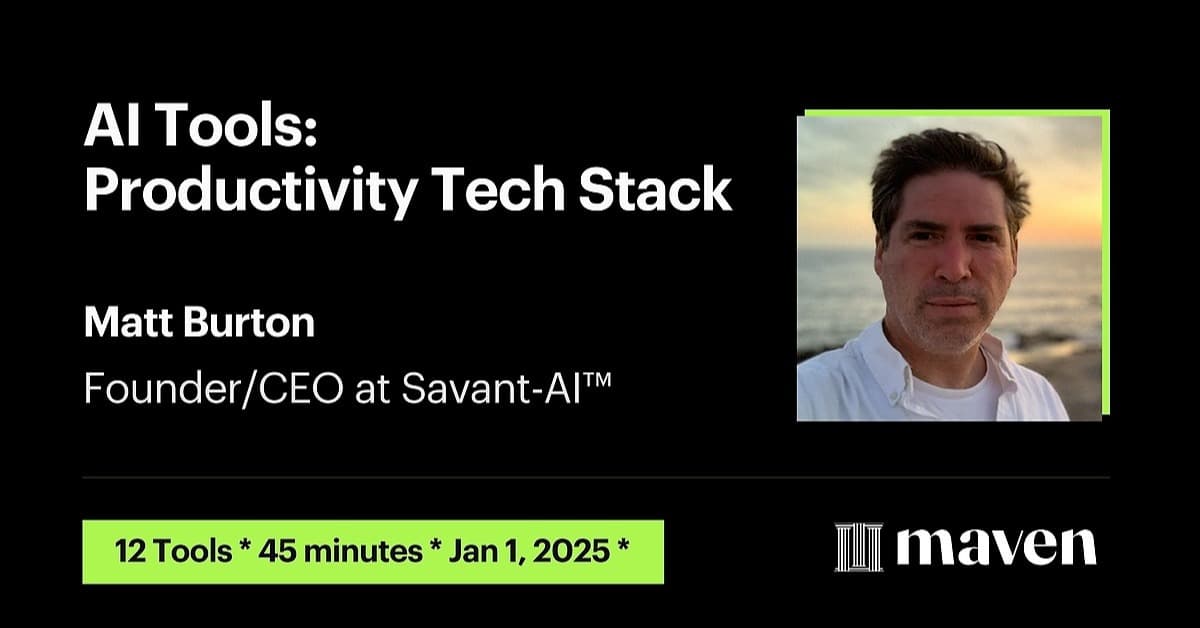 AI Tools:
Productivity Tech Stack

Matt Burton

Founder/CEO at Savant-AI™

12 Tools * 45 minutes * Jan 1, 2025 *

maven